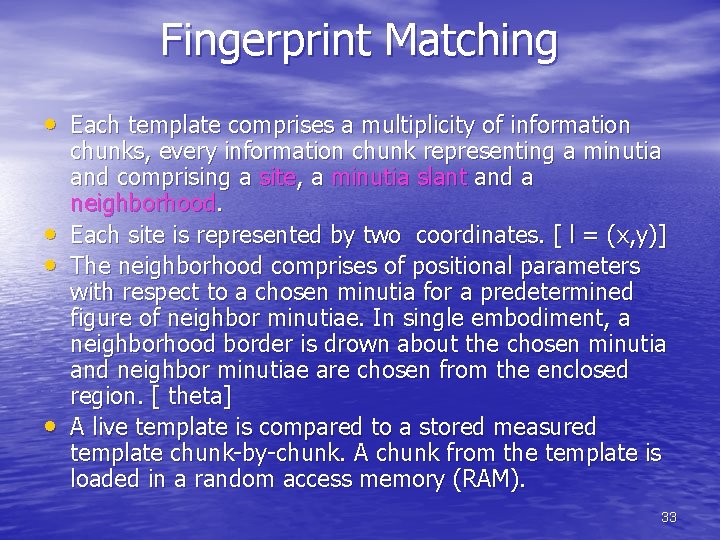 Fingerprint Matching

• Each template comprises a multiplicity of information chunks, every information chunk representing a minutia and comprising a site, a minutia slant and a neighborhood.
• Each site is represented by two coordinates. [ l = (x,y)]
• The neighborhood comprises of positional parameters with respect to a chosen minutia for a predetermined figure of neighbor minutiae. In single embodiment, a neighborhood border is drown about the chosen minutia and neighbor minutiae are chosen from the enclosed region. [ theta]
• A live template is compared to a stored measured template chunk-by-chunk. A chunk from the template is loaded in a random access memory (RAM).

33